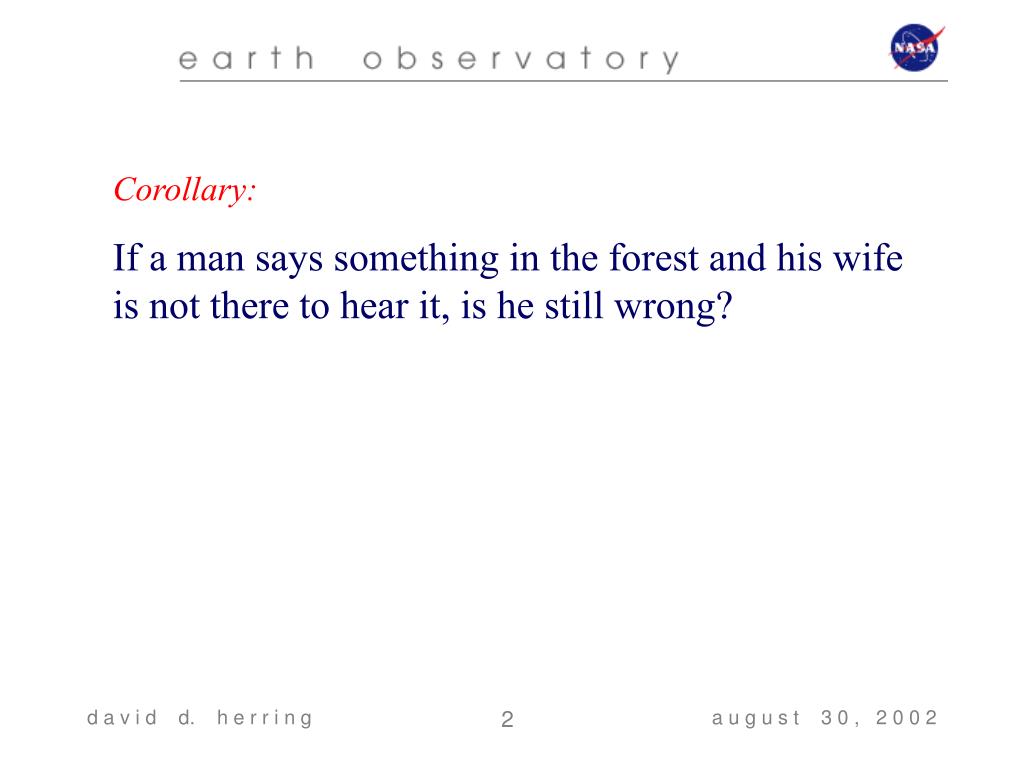 earth observatory

NASA

Corollary:

If a man says something in the forest and his wife is not there to hear it, is he still wrong?

david d. herring

2

august 30, 2002